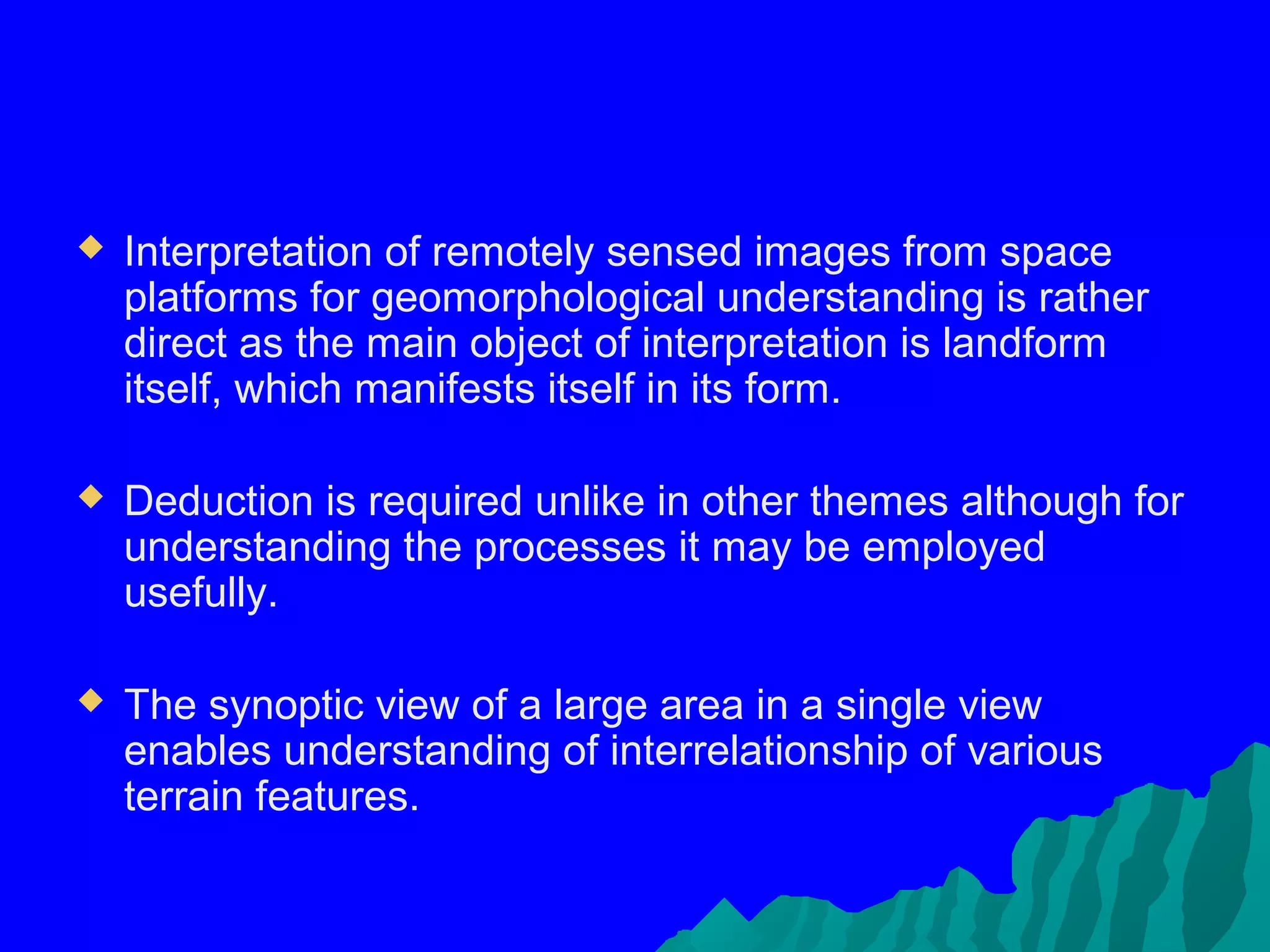 ◆ Interpretation of remotely sensed images from space platforms for geomorphological understanding is rather direct as the main object of interpretation is landform itself, which manifests itself in its form.

◆ Deduction is required unlike in other themes although for understanding the processes it may be employed usefully.

◆ The synoptic view of a large area in a single view enables understanding of interrelationship of various terrain features.